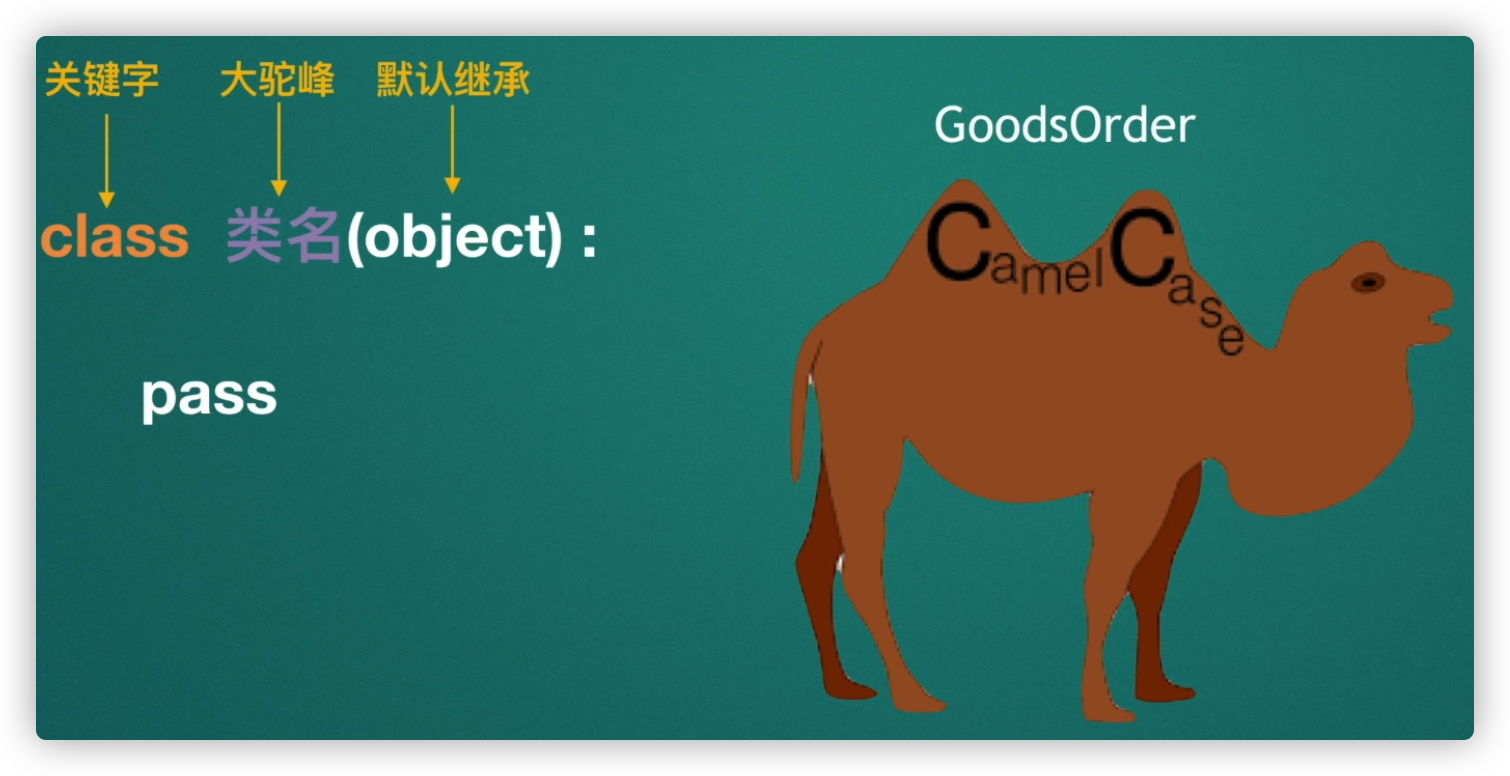 关键字 大驼峰 默认继承

class 类名(object)：

pass

GoodsOrder

CamelCase